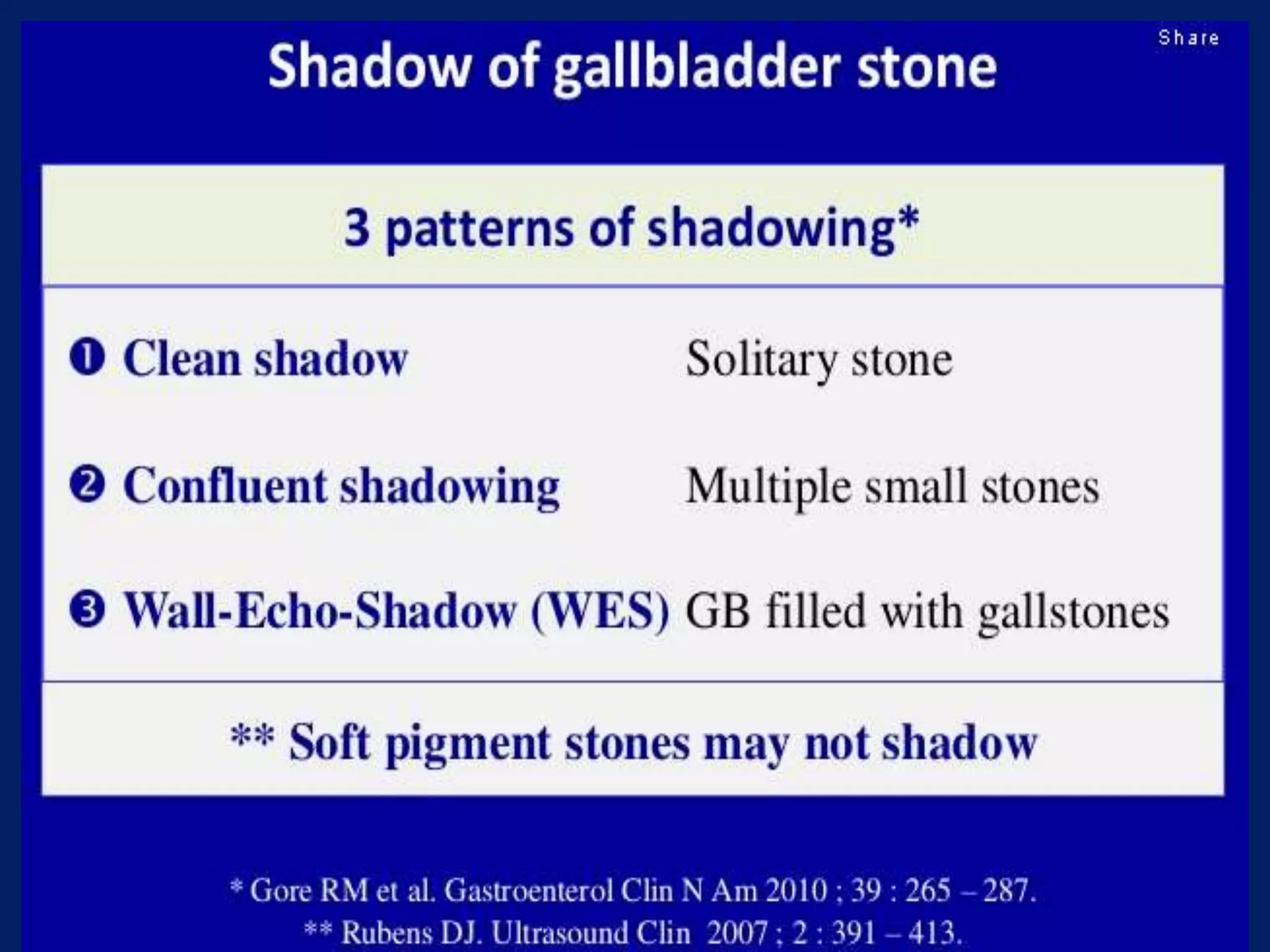 Share

Shadow of gallbladder stone

3 patterns of shadowing*

❶ Clean shadow Solitary stone

❷ Confluent shadowing Multiple small stones

❸ Wall-Echo-Shadow (WES) GB filled with gallstones

** Soft pigment stones may not shadow

* Gore RM et al. Gastroenterol Clin N Am 2010 ; 39 : 265 – 287.
** Rubens DJ. Ultrasound Clin 2007 ; 2 : 391 – 413.